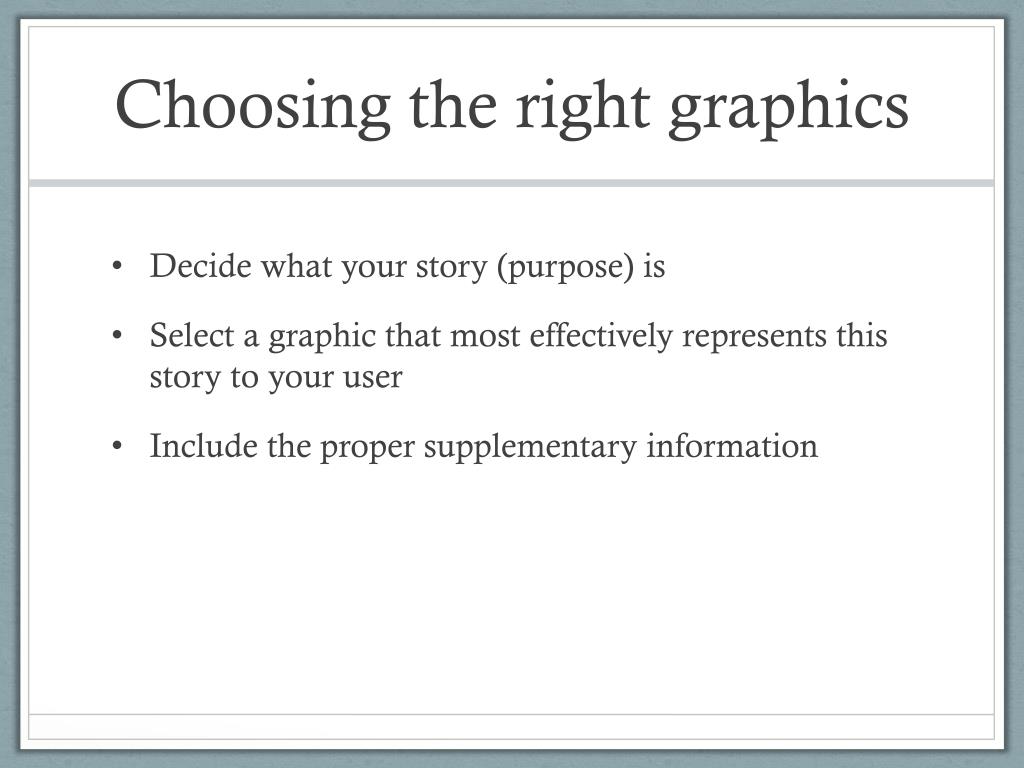 Choosing the right graphics

• Decide what your story (purpose) is

• Select a graphic that most effectively represents this story to your user

• Include the proper supplementary information